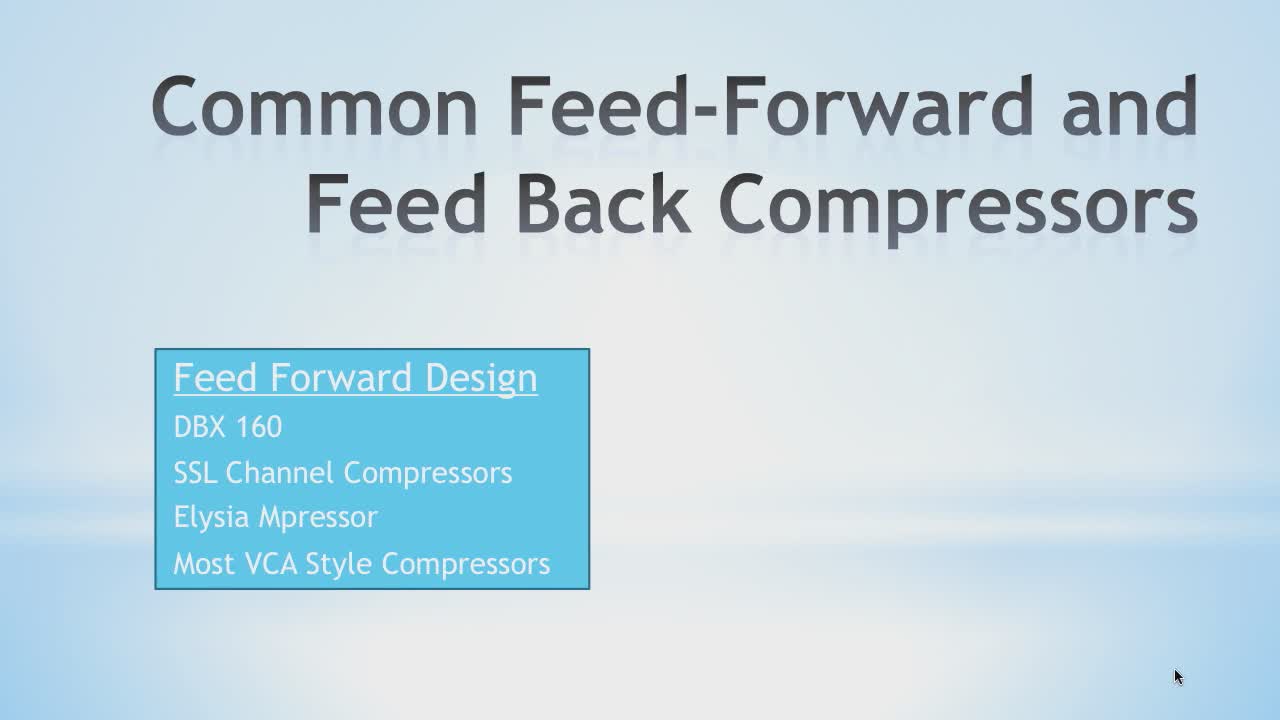 Common Feed-Forward and Feed Back Compressors

Feed Forward Design
DBX 160
SSL Channel Compressors
Elysia Mpressor
Most VCA Style Compressors